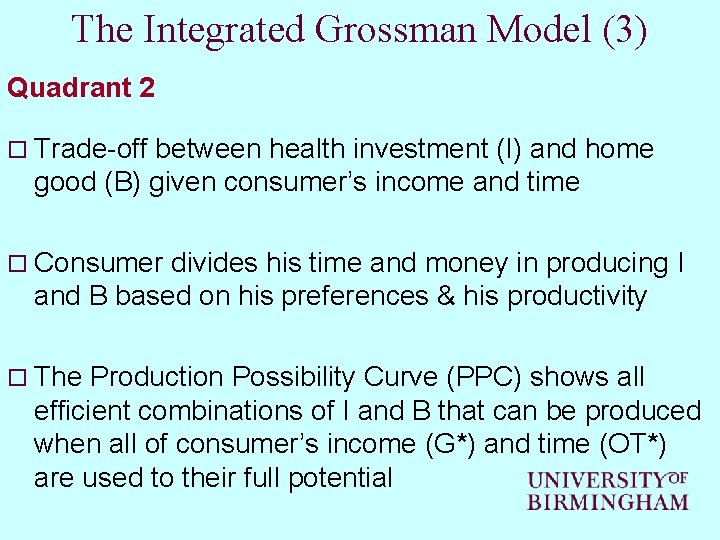 The Integrated Grossman Model (3)

Quadrant 2

□ Trade-off between health investment (I) and home good (B) given consumer's income and time

□ Consumer divides his time and money in producing I and B based on his preferences & his productivity

□ The Production Possibility Curve (PPC) shows all efficient combinations of I and B that can be produced when all of consumer's income (G*) and time (OT*) are used to their full potential

UNIVERSITY OF BIRMINGHAM